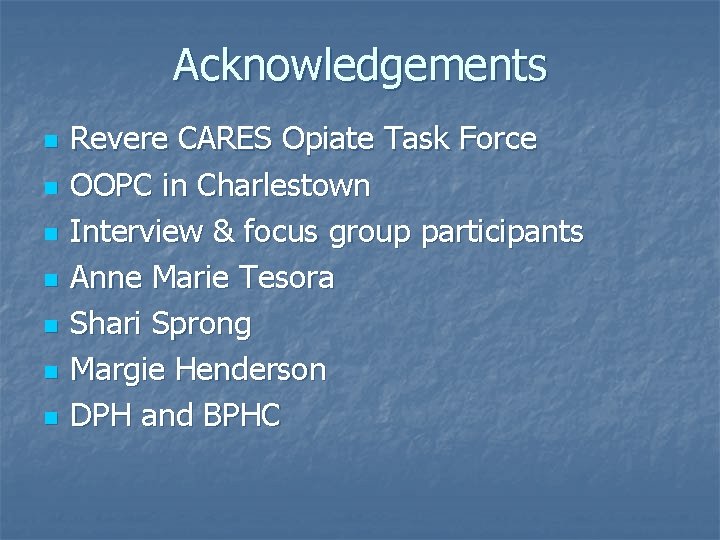 Acknowledgements

- Revere CARES Opiate Task Force
- OOPC in Charlestown
- Interview & focus group participants
- Anne Marie Tesora
- Shari Sprong
- Margie Henderson
- DPH and BPHC